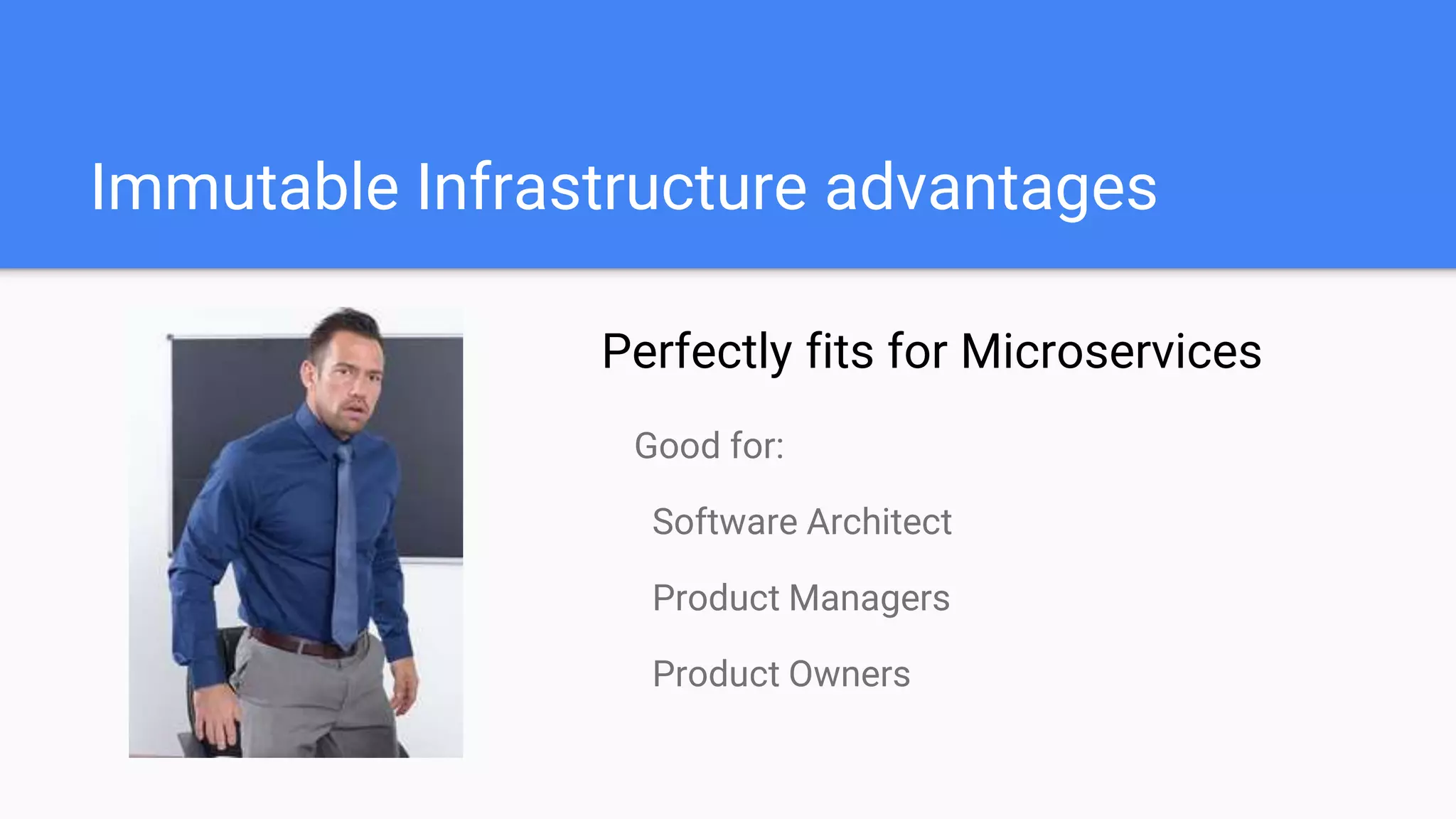 Immutable Infrastructure advantages

Perfectly fits for Microservices

Good for:

Software Architect

Product Managers

Product Owners